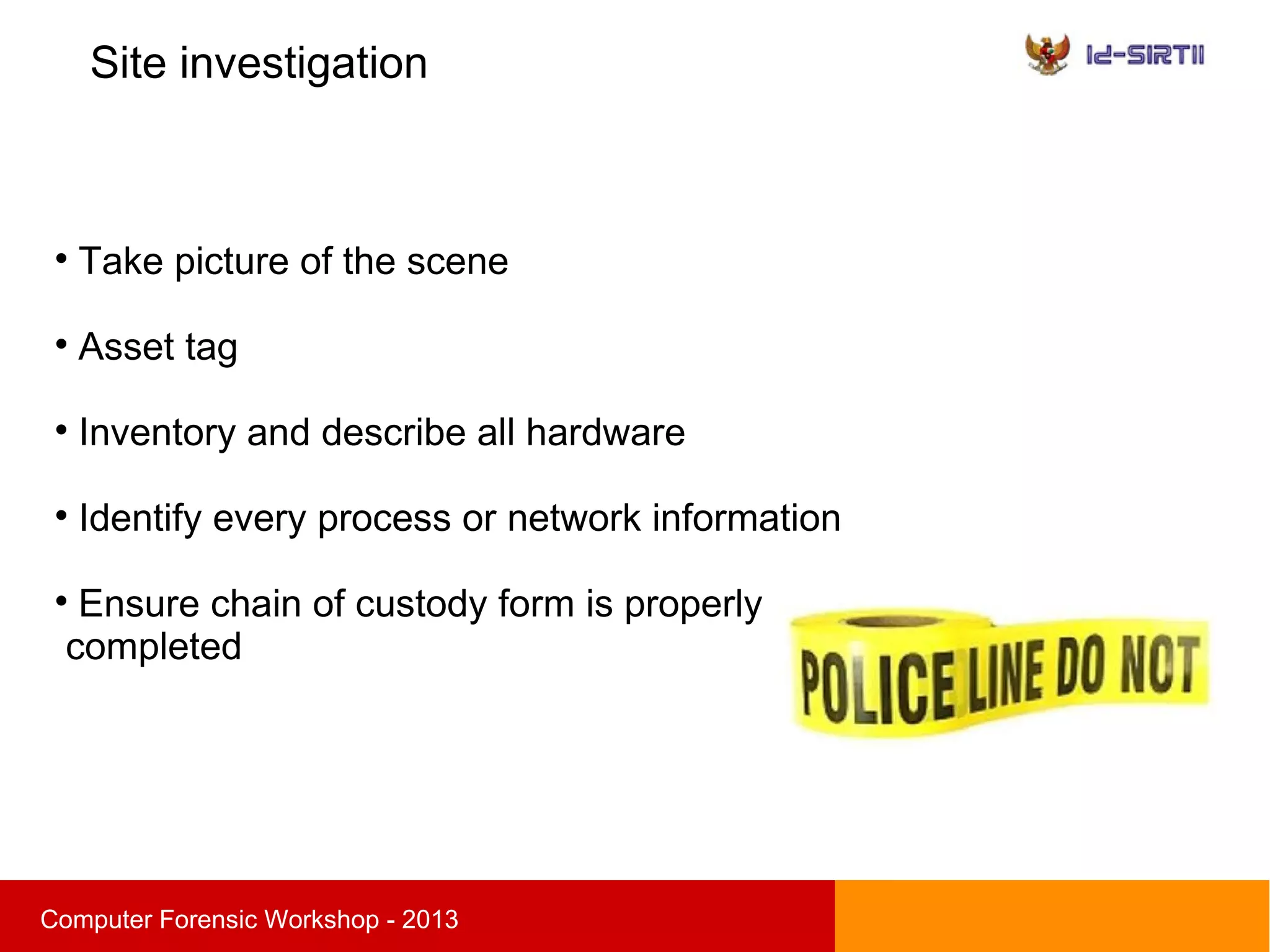 Site investigation

Id-SIRTII

• Take picture of the scene

• Asset tag

• Inventory and describe all hardware

• Identify every process or network information

• Ensure chain of custody form is properly completed

POLICE LINE DO NOT

Computer Forensic Workshop - 2013